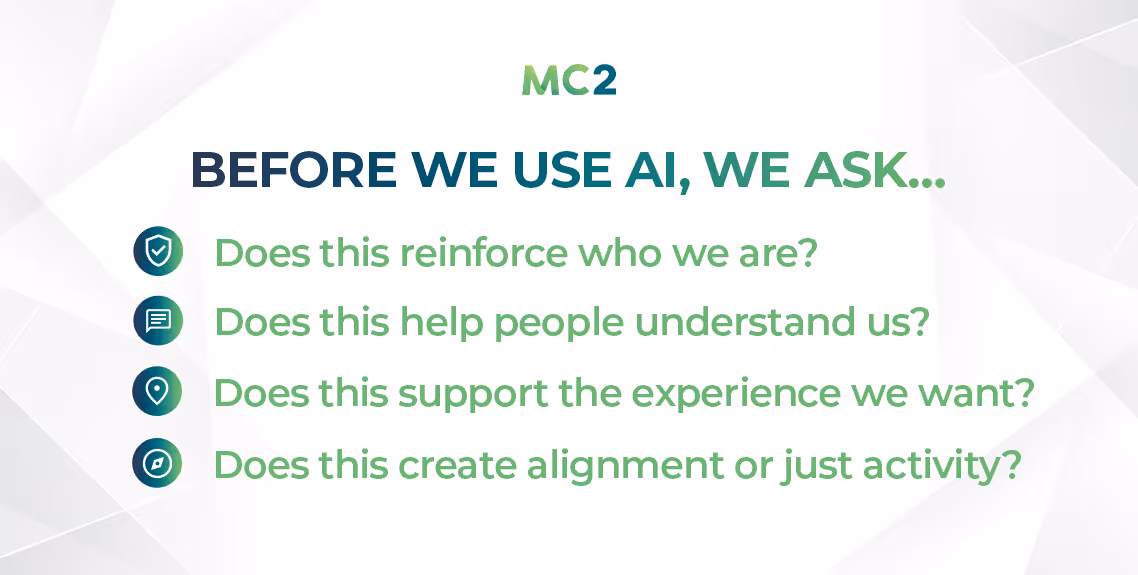 MC2

BEFORE WE USE AI, WE ASK...

Does this reinforce who we are?

Does this help people understand us?

Does this support the experience we want?

Does this create alignment or just activity?